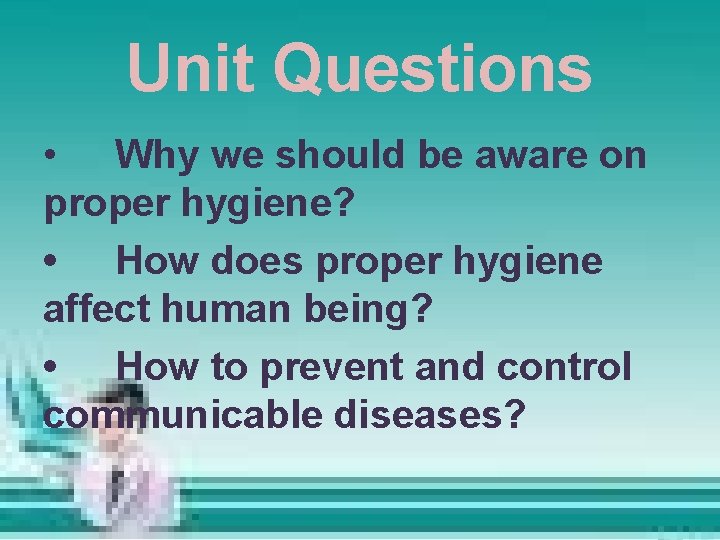 Unit Questions

• Why we should be aware on proper hygiene?

• How does proper hygiene affect human being?

• How to prevent and control communicable diseases?